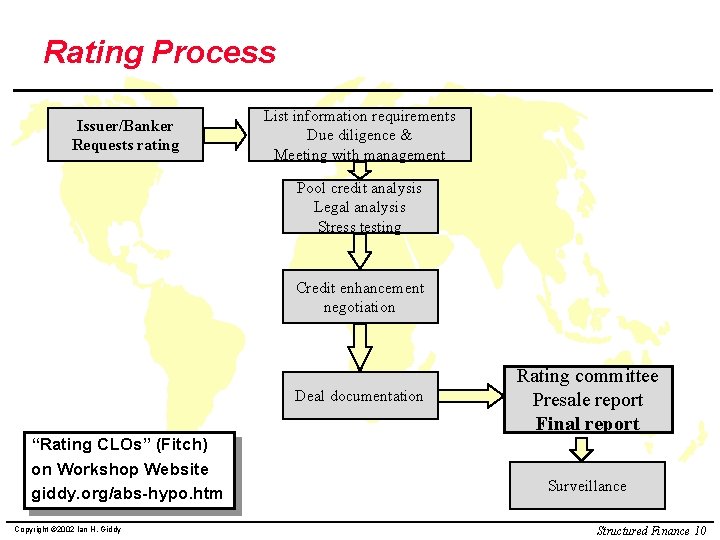 Rating Process

Issuer/Banker Requests rating

List information requirements
Due diligence &
Meeting with management

Pool credit analysis
Legal analysis
Stress testing

Credit enhancement negotiation

Deal documentation

Rating committee
Presale report
Final report

Surveillance

"Rating CLOs" (Fitch)
on Workshop Website
giddy.org/abs-hypo.htm

Copyright ©2002 Ian H. Giddy

Structured Finance 10